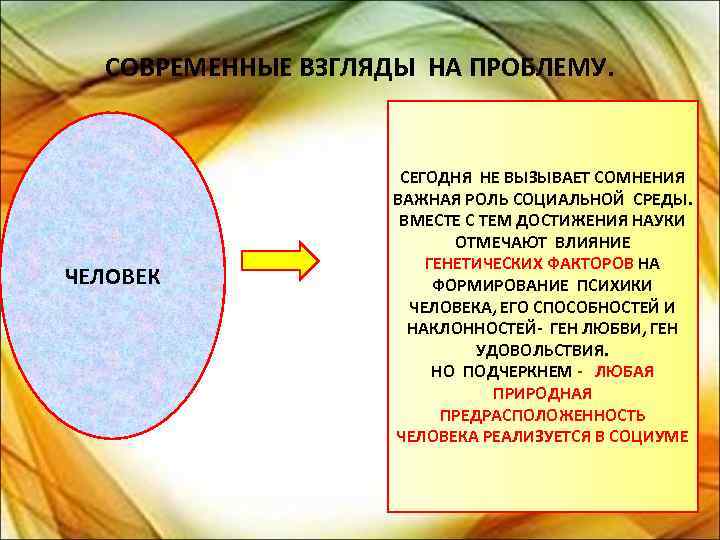 СОВРЕМЕННЫЕ ВЗГЛЯДЫ НА ПРОБЛЕМУ.

ЧЕЛОВЕК

СЕГОДНЯ НЕ ВЫЗЫВАЕТ СОМНЕНИЯ ВАЖНАЯ РОЛЬ СОЦИАЛЬНОЙ СРЕДЫ. ВМЕСТЕ С ТЕМ ДОСТИЖЕНИЯ НАУКИ ОТМЕЧАЮТ ВЛИЯНИЕ ГЕНЕТИЧЕСКИХ ФАКТОРОВ НА ФОРМИРОВАНИЕ ПСИХИКИ ЧЕЛОВЕКА, ЕГО СПОСОБНОСТЕЙ И НАКЛОННОСТЕЙ- ГЕН ЛЮБВИ, ГЕН УДОВОЛЬСТВИЯ.
НО ПОДЧЕРКНЕМ - ЛЮБАЯ ПРИРОДНАЯ ПРЕДРАСПОЛОЖЕННОСТЬ ЧЕЛОВЕКА РЕАЛИЗУЕТСЯ В СОЦИУМЕ